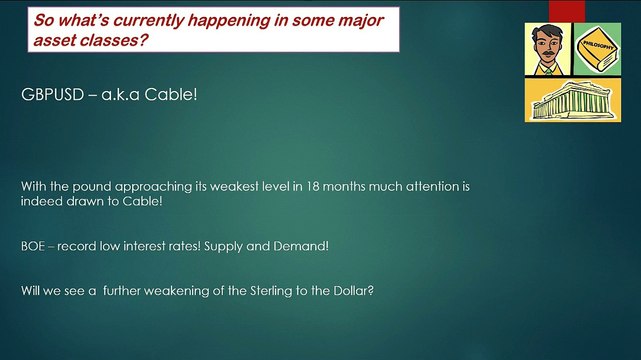 So what's currently happening in some major asset classes?

PHILOSOPHY

GBPUSD – a.k.a Cable!

With the pound approaching its weakest level in 18 months much attention is indeed drawn to Cable!

BOE – record low interest rates! Supply and Demand!

Will we see a further weakening of the Sterling to the Dollar?